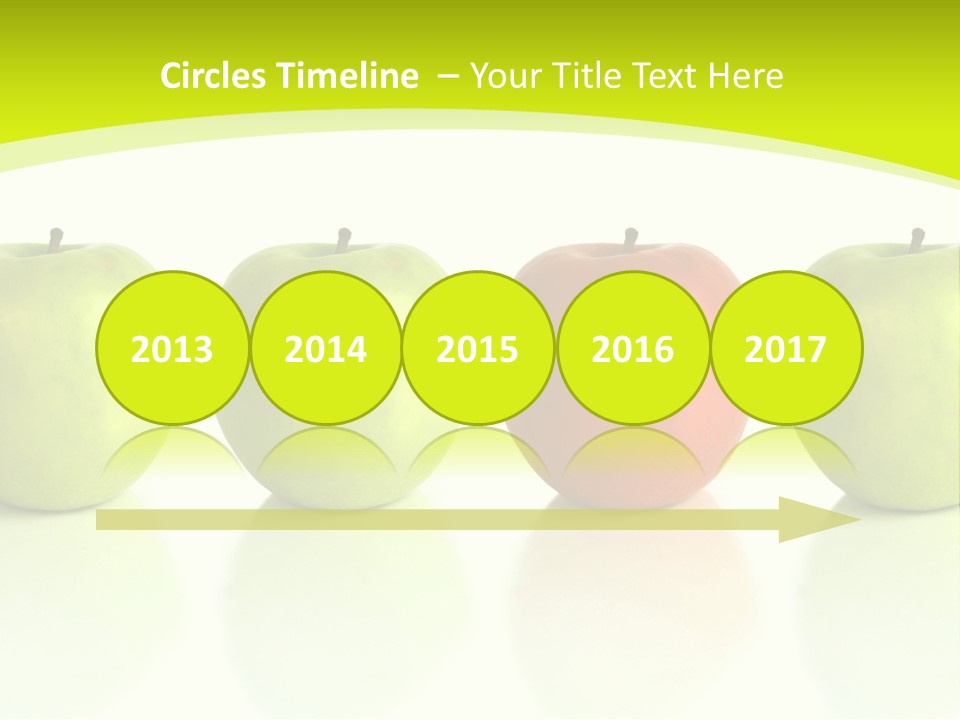 Circles Timeline – Your Title Text Here

2013

2014

2015

2016

2017